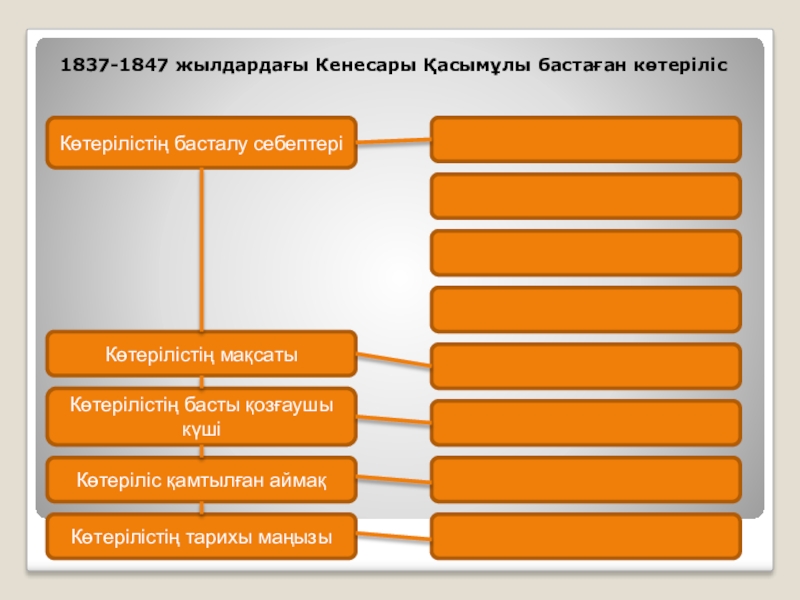 1837-1847 жылдардағы Кенесары Қасымұлы бастаған көтеріліс

Көтерілістің басталу себептері

Көтерілістің мақсаты

Көтерілістің басты қозғаушы күші

Көтеріліс қамтылған аймақ

Көтерілістің тарихы маңызы